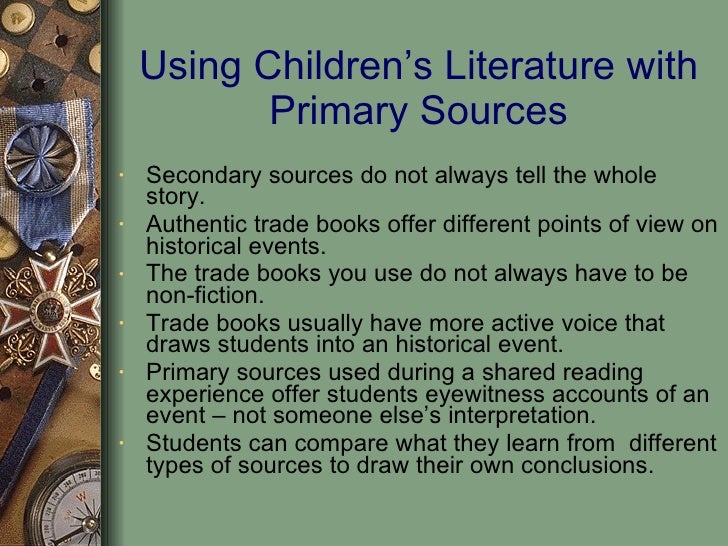 Using Children's Literature with Primary Sources

· Secondary sources do not always tell the whole story.
· Authentic trade books offer different points of view on historical events.
· The trade books you use do not always have to be non-fiction.
· Trade books usually have more active voice that draws students into an historical event.
· Primary sources used during a shared reading experience offer students eyewitness accounts of an event – not someone else's interpretation.
· Students can compare what they learn from different types of sources to draw their own conclusions.